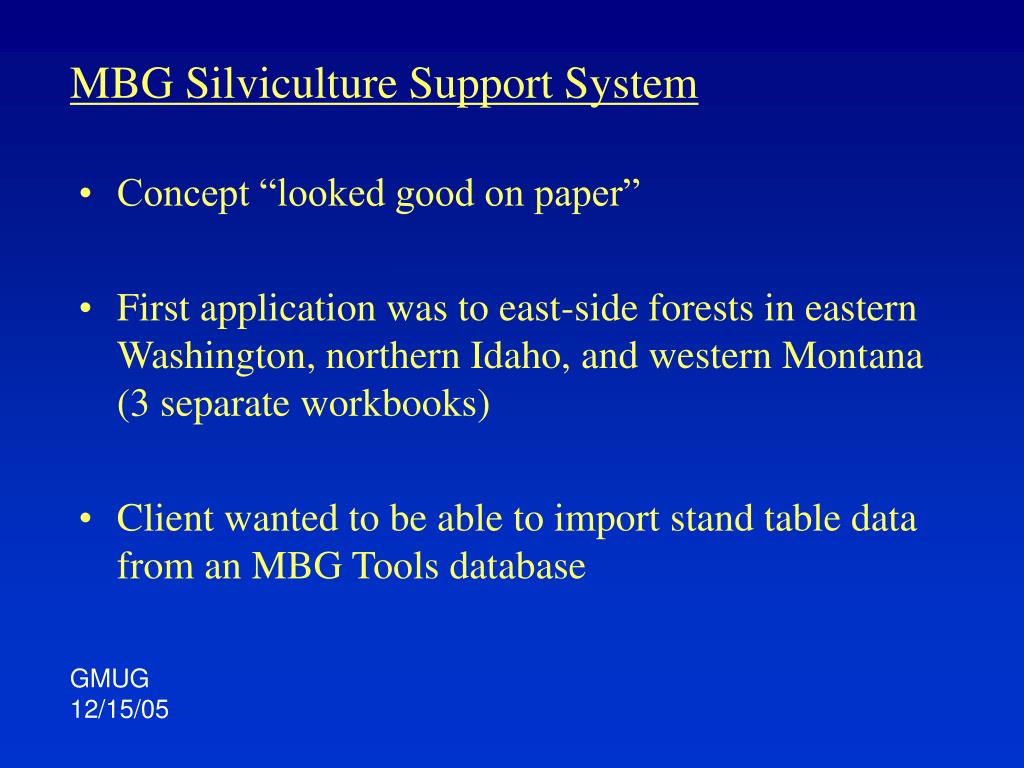 MBG Silviculture Support System

• Concept “looked good on paper”

• First application was to east-side forests in eastern Washington, northern Idaho, and western Montana (3 separate workbooks)

• Client wanted to be able to import stand table data from an MBG Tools database

GMUG
12/15/05